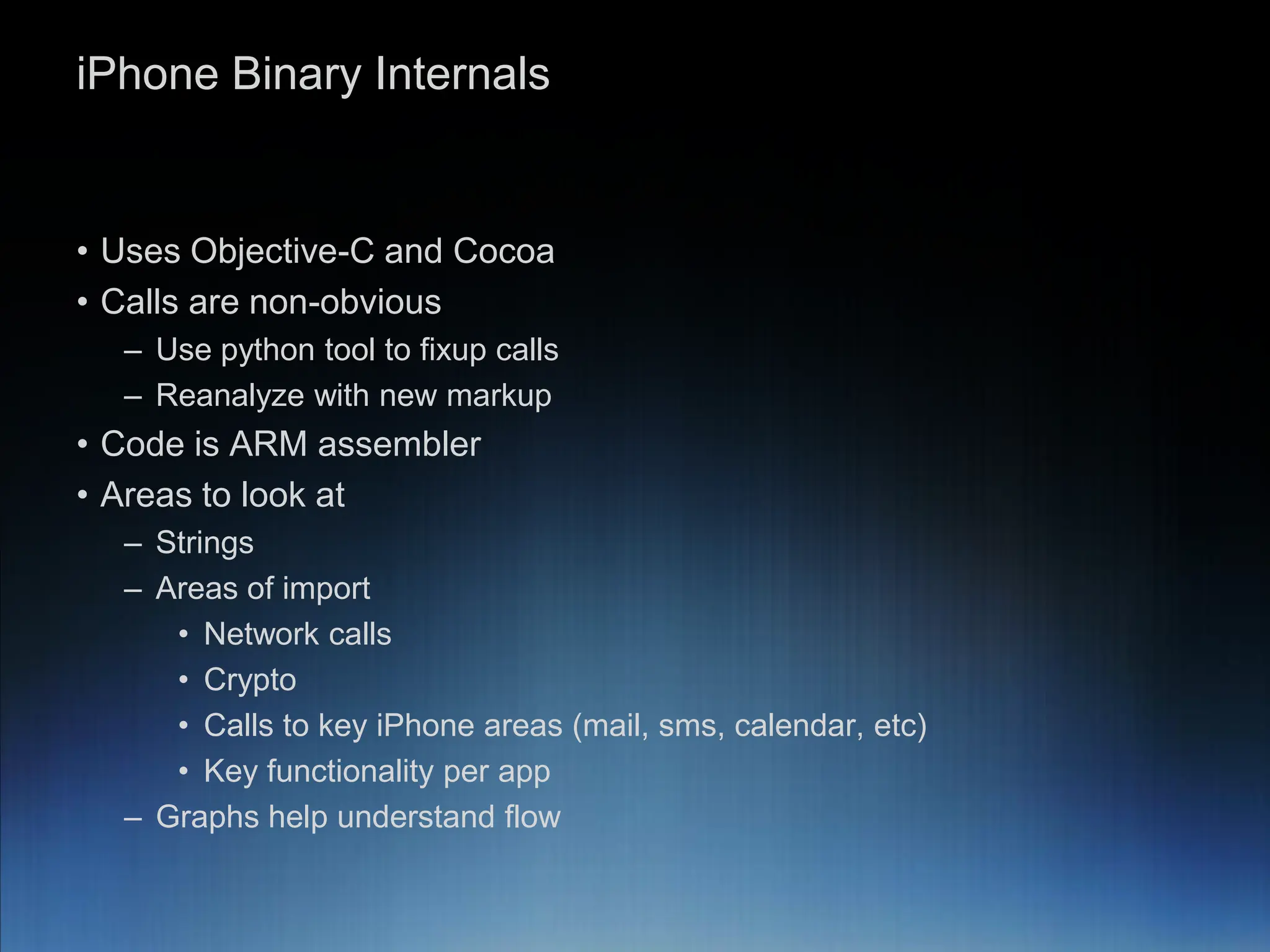 iPhone Binary Internals

• Uses Objective-C and Cocoa
• Calls are non-obvious
– Use python tool to fixup calls
– Reanalyze with new markup
• Code is ARM assembler
• Areas to look at
– Strings
– Areas of import
• Network calls
• Crypto
• Calls to key iPhone areas (mail, sms, calendar, etc)
• Key functionality per app
– Graphs help understand flow